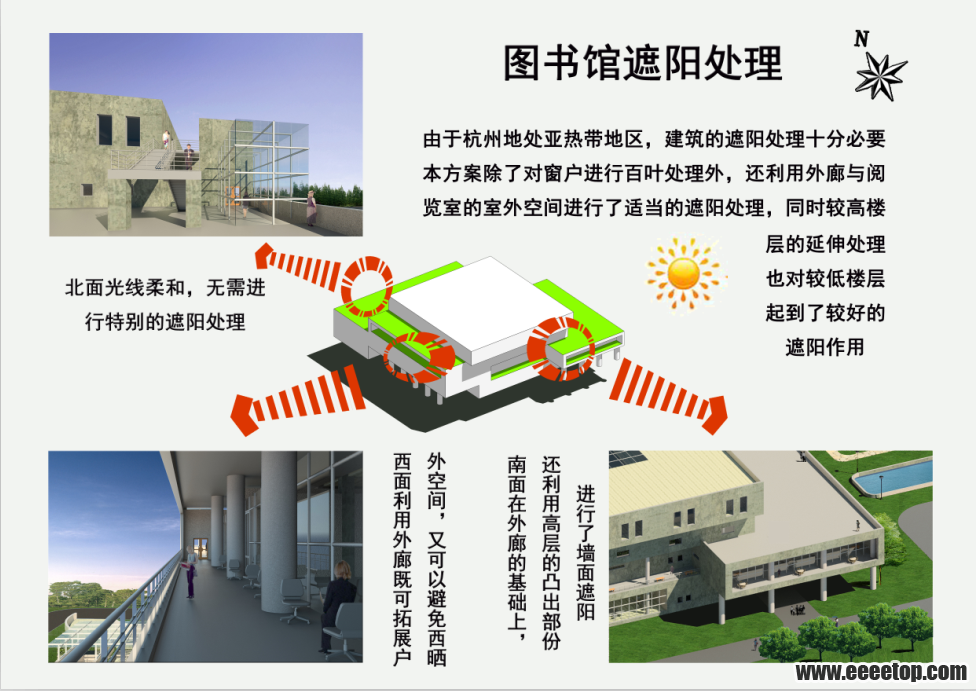 图书馆遮阳处理

N

由于杭州地处亚热带地区，建筑的遮阳处理十分必要本方案除了对窗户进行百叶处理外，还利用外廊与阅览室的室外空间进行了适当的遮阳处理，同时较高楼层的延伸处理也对较低楼层起到了较好的遮阳作用

北面光线柔和，无需进行特别的遮阳处理

西面利用外廊既可拓展户外空间，又可以避免西晒

南面在外廊的基础上，还利用高层的凸出部份进行了墙面遮阳

www.eeeetop.com